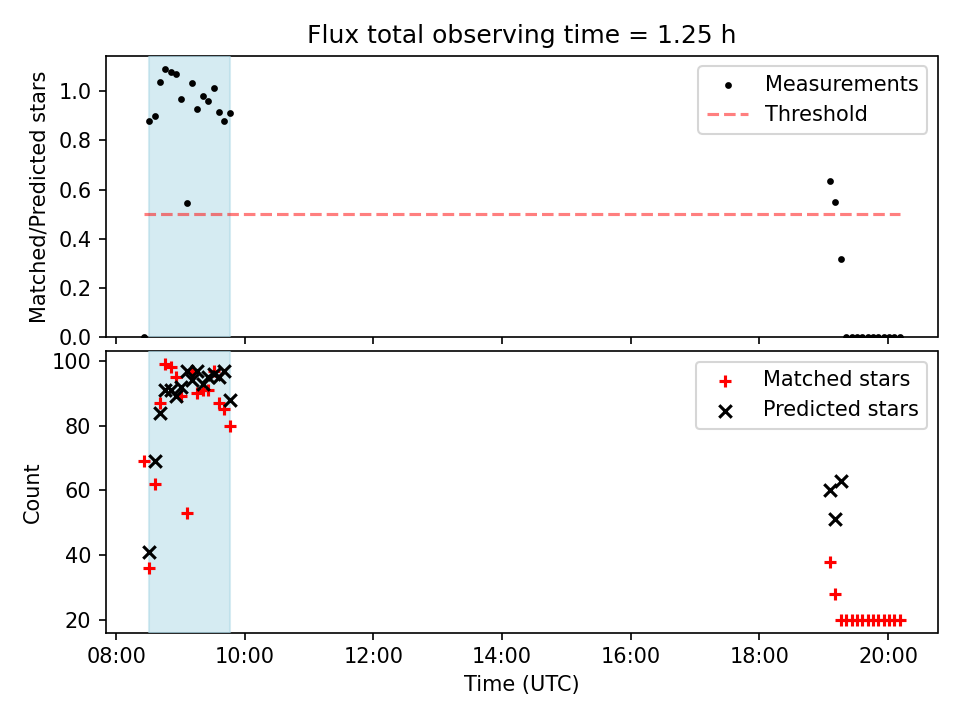 Flux total observing time = 1.25 h

Matched/Predicted stars

1.0
0.8
0.6
0.4
0.2
0.0

Measurements
Threshold

Count

100
80
60
40
20

Matched stars
Predicted stars

08:00
10:00
12:00
14:00
16:00
18:00
20:00

Time (UTC)